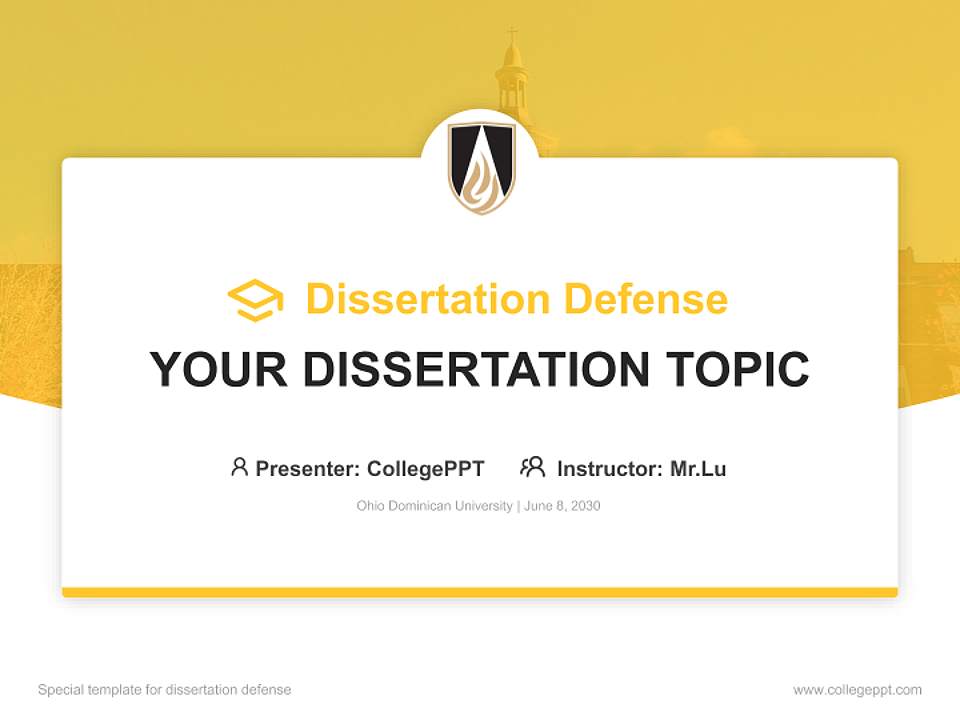 Dissertation Defense

YOUR DISSERTATION TOPIC

Presenter: CollegePPT Instructor: Mr.Lu

Ohio Dominican University | June 8, 2030

Special template for dissertation defense

www.collegeppt.com